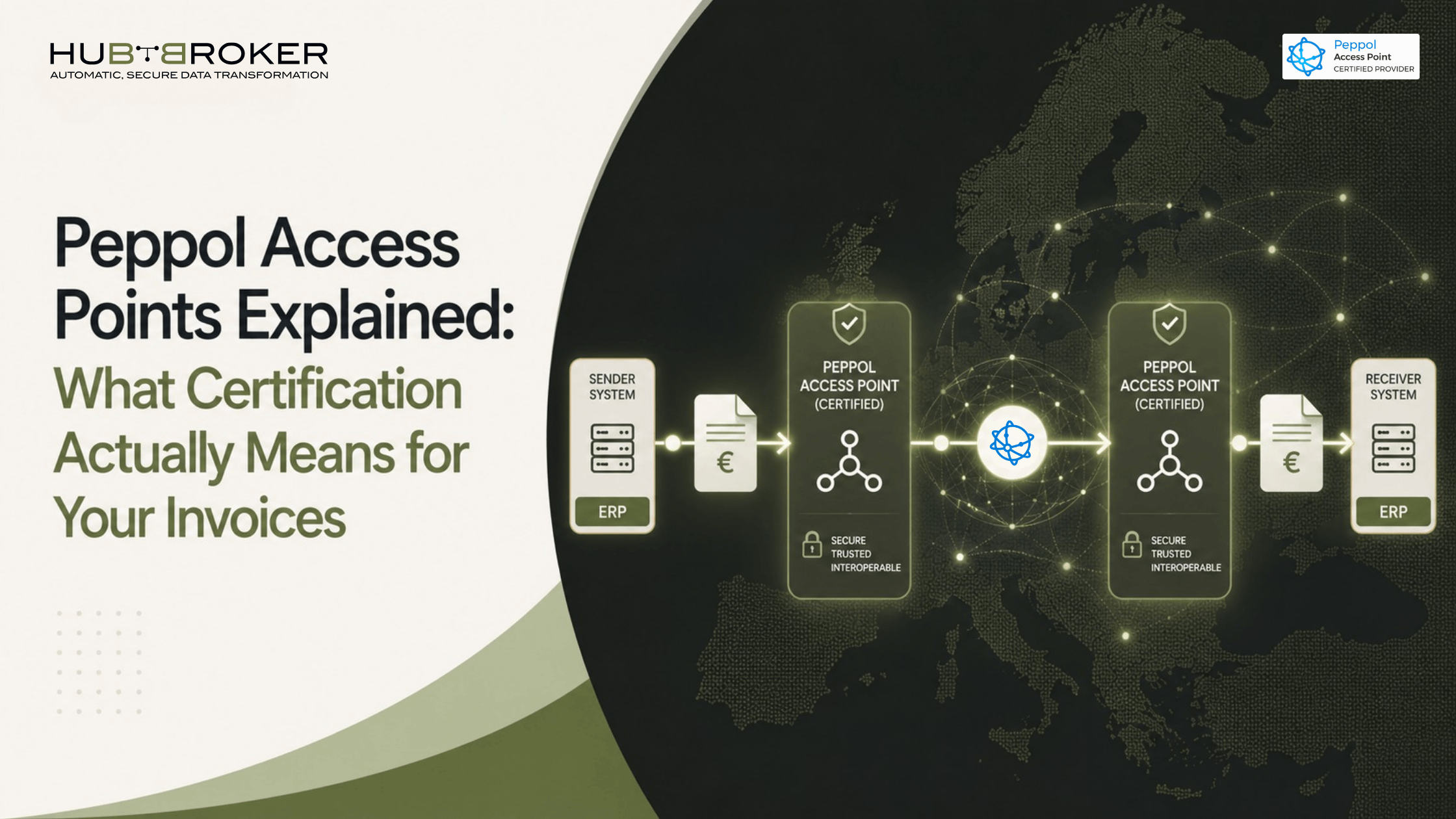 HUBBROKER
AUTOMATIC, SECURE DATA TRANSFORMATION

Peppol Access Point CERTIFIED PROVIDER

Peppol Access Points Explained: What Certification Actually Means for Your Invoices

SENDER SYSTEM

ERP

€

PEPPOL ACCESS POINT (CERTIFIED)

SECURE TRUSTED INTEROPERABLE

PEPPOL ACCESS POINT (CERTIFIED)

SECURE TRUSTED INTEROPERABLE

€

RECEIVER SYSTEM

ERP